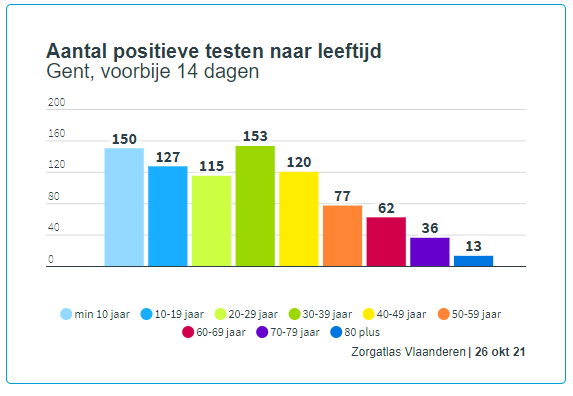 Aantal positieve testen naar leeftijd
Gent, voorbije 14 dagen

200
160
120
80
40
0

150
127
115
153
120
77
62
36
13

min 10 jaar
10-19 jaar
20-29 jaar
30-39 jaar
40-49 jaar
50-59 jaar
60-69 jaar
70-79 jaar
80 plus

Zorgatlas Vlaanderen | 26 okt 21